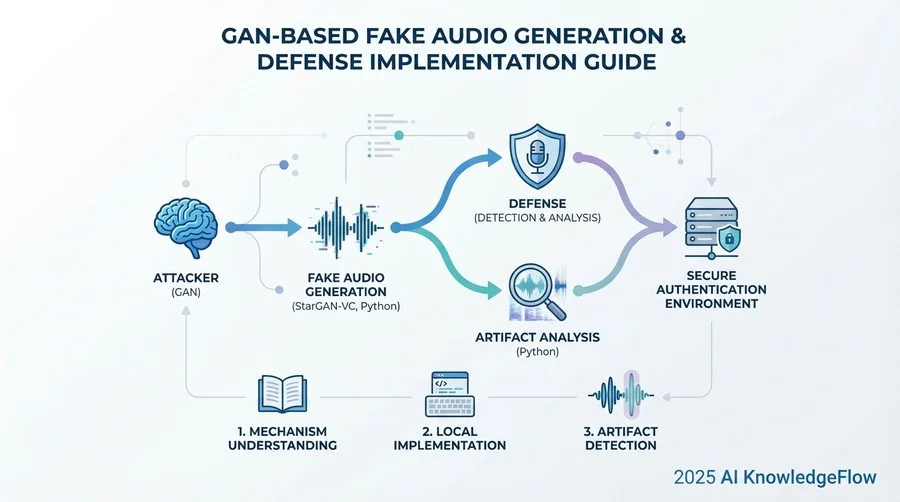 GAN-BASED FAKE AUDIO GENERATION & DEFENSE IMPLEMENTATION GUIDE

ATTACKER
(GAN)

FAKE AUDIO GENERATION
(StarGAN-VC, Python)

DEFENSE
(DETECTION & ANALYSIS)

ARTIFACT ANALYSIS
(Python)

SECURE AUTHENTICATION ENVIRONMENT

1. MECHANISM UNDERSTANDING

2. LOCAL IMPLEMENTATION

3. ARTIFACT DETECTION

2025 AI KnowledgeFlow